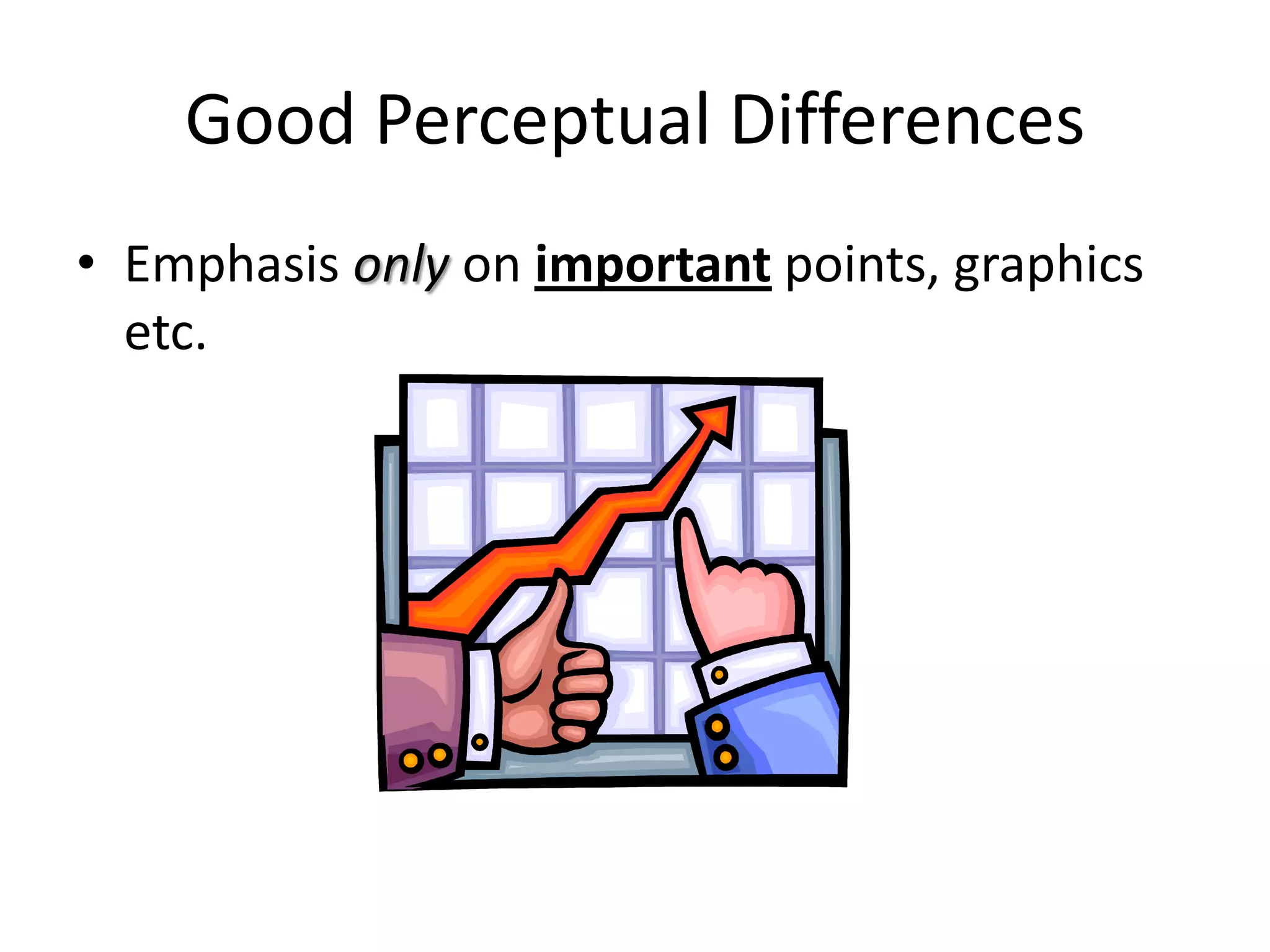 Good Perceptual Differences

• Emphasis only on important points, graphics etc.